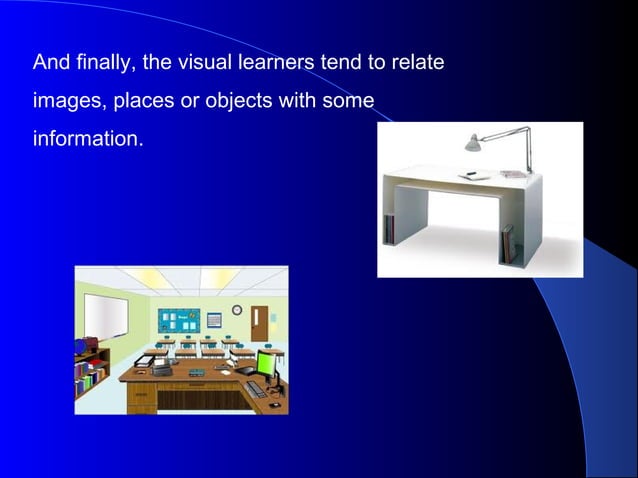 And finally, the visual learners tend to relate images, places or objects with some information.